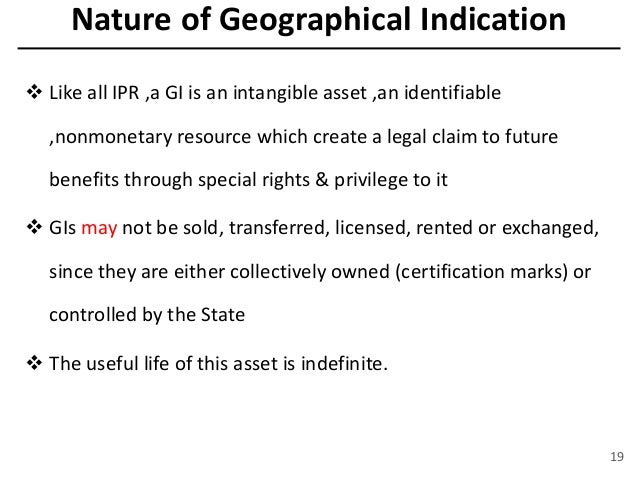 Nature of Geographical Indication

❖ Like all IPR ,a GI is an intangible asset ,an identifiable ,nonmonetary resource which create a legal claim to future benefits through special rights & privilege to it

❖ GIs may not be sold, transferred, licensed, rented or exchanged, since they are either collectively owned (certification marks) or controlled by the State

❖ The useful life of this asset is indefinite.

19